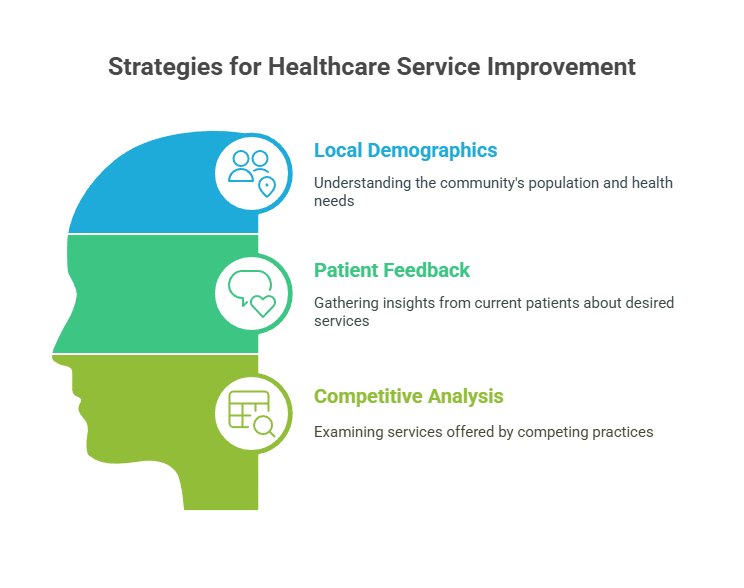 Strategies for Healthcare Service Improvement

Local Demographics

Understanding the community's population and health needs

Patient Feedback

Gathering insights from current patients about desired services

Competitive Analysis

Examining services offered by competing practices